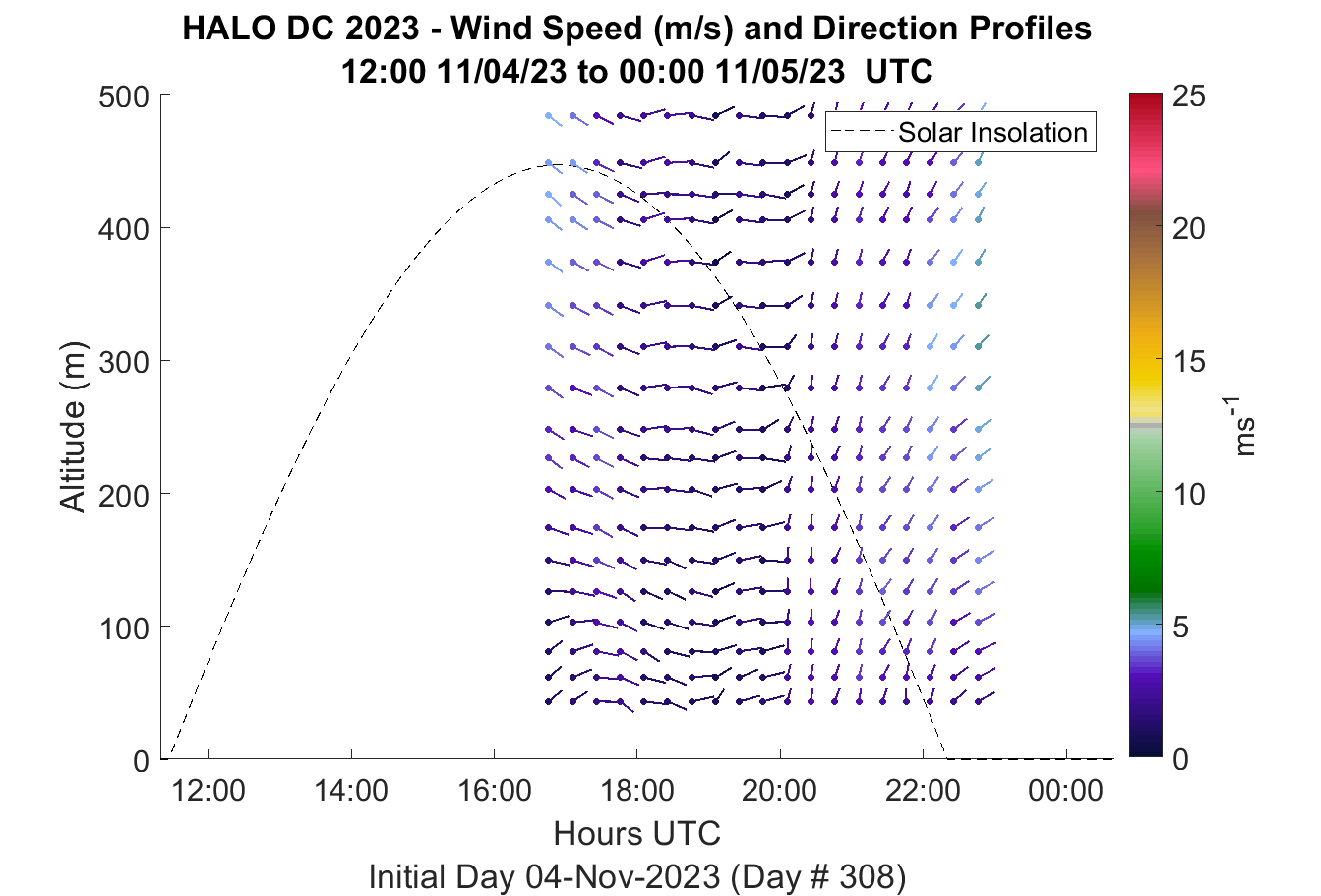 HALO DC 2023 - Wind Speed (m/s) and Direction Profiles
12:00 11/04/23 to 00:00 11/05/23 UTC

Solar Insolation

Altitude (m)

500
400
300
200
100
0

12:00
14:00
16:00
18:00
20:00
22:00
00:00

Hours UTC

Initial Day 04-Nov-2023 (Day # 308)

25
20
15
10
5
0

$ms^{-1}$